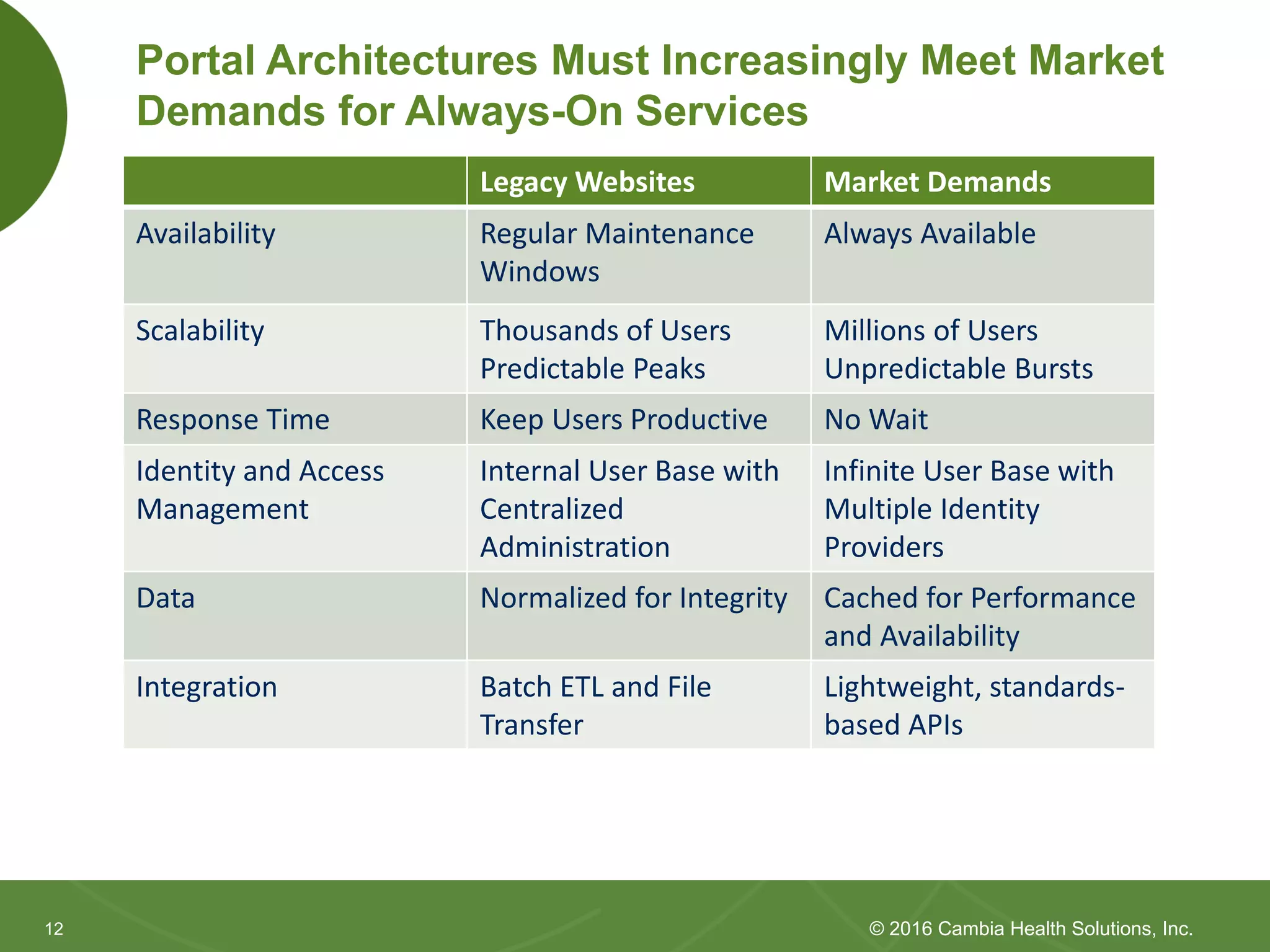 Portal Architectures Must Increasingly Meet Market Demands for Always-On Services

| | Legacy Websites | Market Demands |
|---|---|---|
| Availability | Regular Maintenance Windows | Always Available |
| Scalability | Thousands of Users Predictable Peaks | Millions of Users Unpredictable Bursts |
| Response Time | Keep Users Productive | No Wait |
| Identity and Access Management | Internal User Base with Centralized Administration | Infinite User Base with Multiple Identity Providers |
| Data | Normalized for Integrity | Cached for Performance and Availability |
| Integration | Batch ETL and File Transfer | Lightweight, standards-based APIs |

12

© 2016 Cambia Health Solutions, Inc.